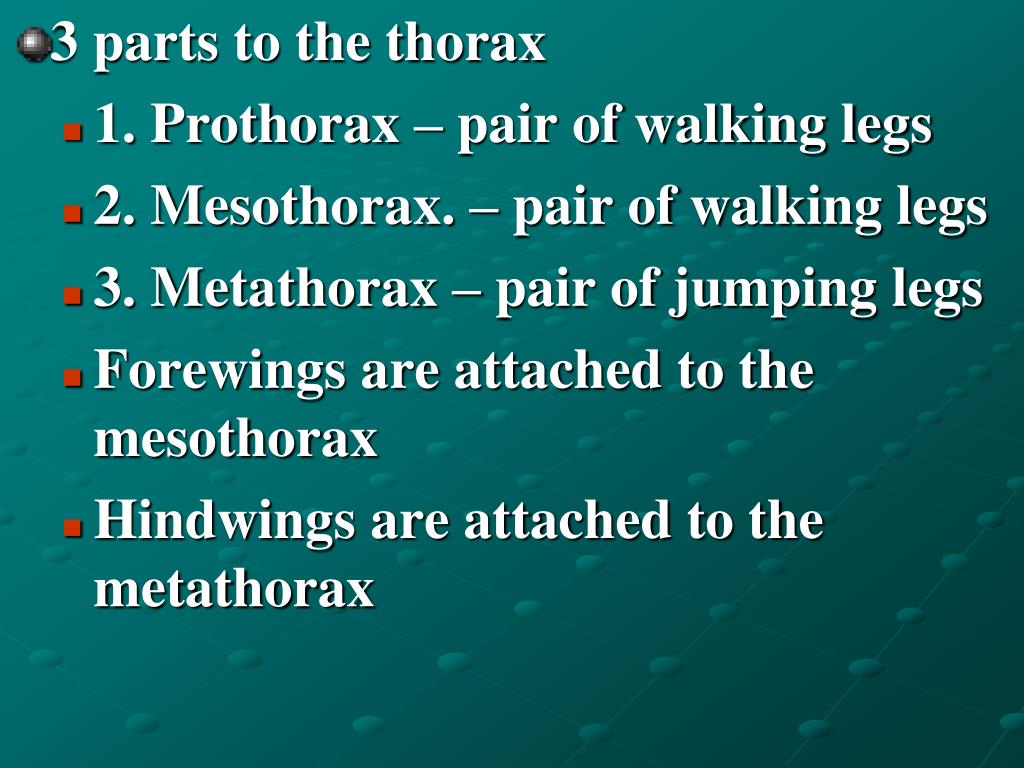 3 parts to the thorax

1. Prothorax – pair of walking legs

2. Mesothorax. – pair of walking legs

3. Metathorax – pair of jumping legs

Forewings are attached to the mesothorax

Hindwings are attached to the metathorax